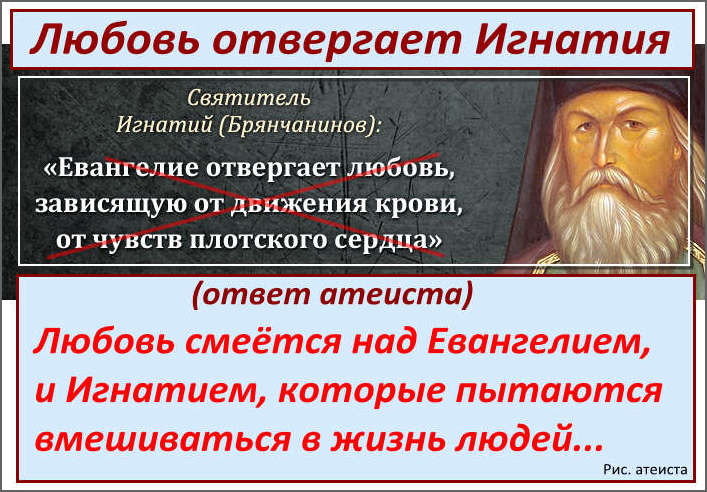 Любовь отвергает Игнатия

Святитель Игнатий (Брянчанинов):

«Евангелие отвергает любовь, зависящую от движения крови, от чувств плотского сердца»

(ответ атеиста)

Любовь смеётся над Евангелием, и Игнатием, которые пытаются вмешиваться в жизнь людей...

Рис. атеиста